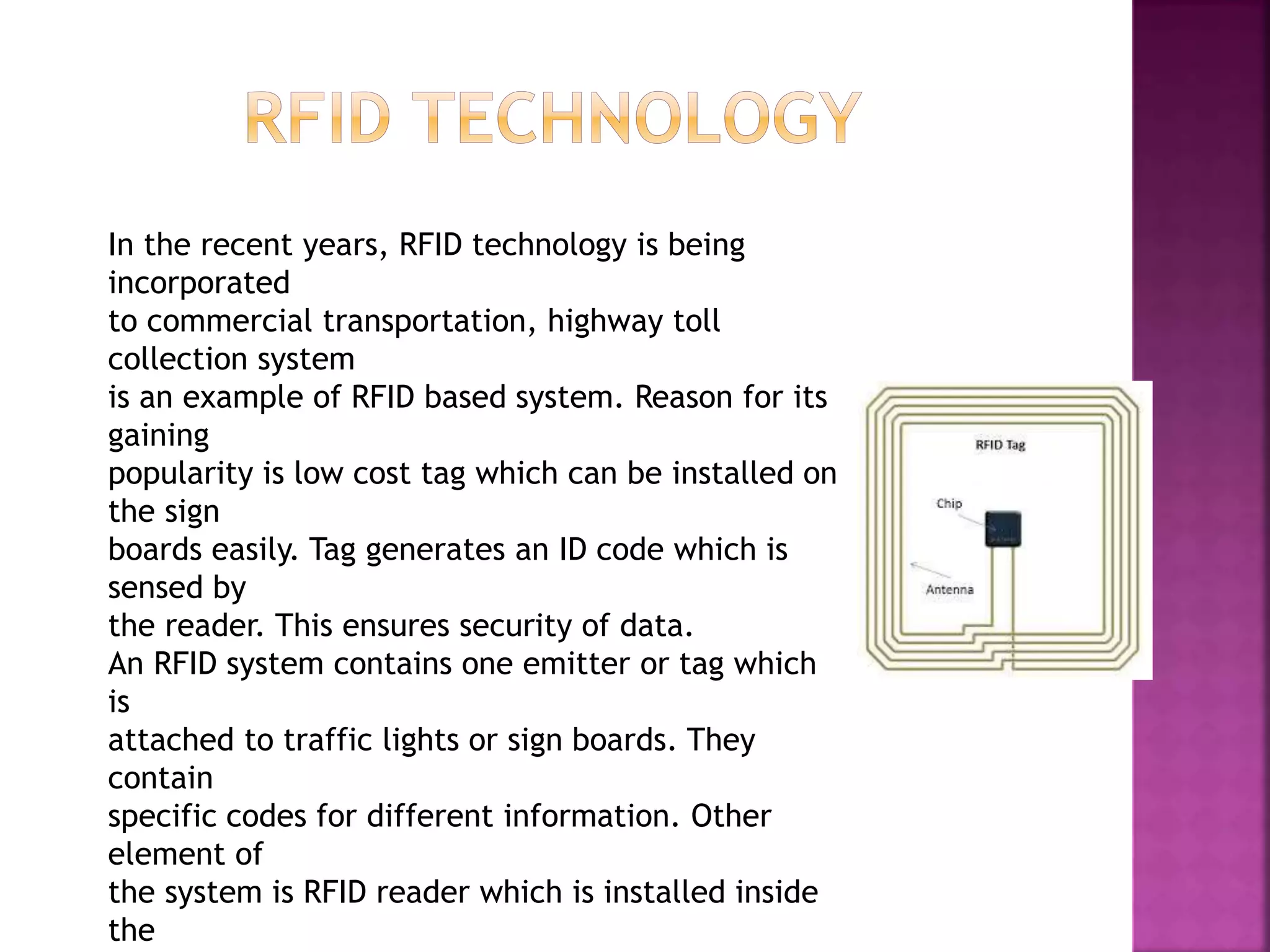 RFID TECHNOLOGY

In the recent years, RFID technology is being incorporated to commercial transportation, highway toll collection system is an example of RFID based system. Reason for its gaining popularity is low cost tag which can be installed on the sign boards easily. Tag generates an ID code which is sensed by the reader. This ensures security of data. An RFID system contains one emitter or tag which is attached to traffic lights or sign boards. They contain specific codes for different information. Other element of the system is RFID reader which is installed inside the

RFID Tag
Chip
Antenna